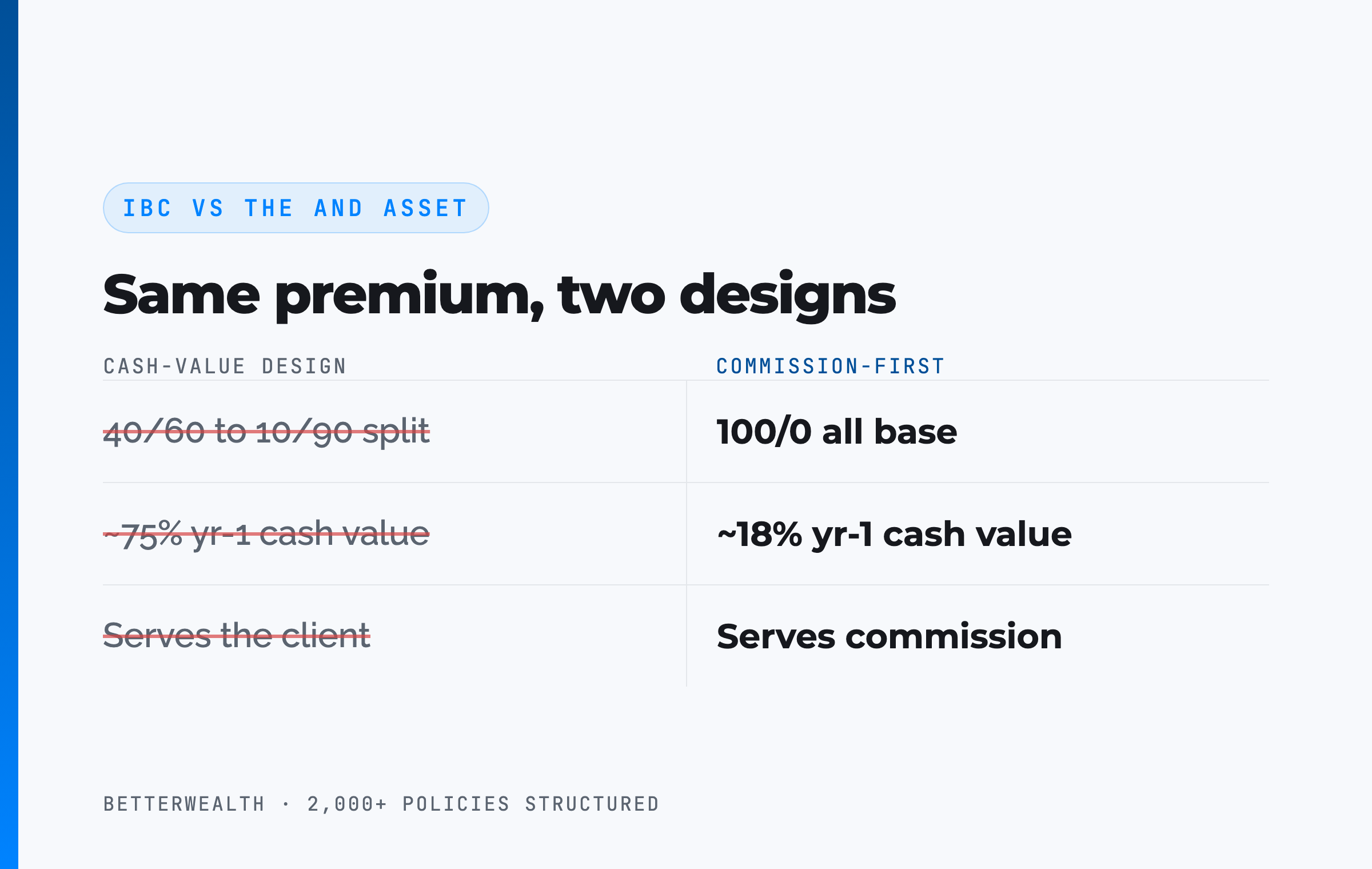 IBC VS THE AND ASSET

Same premium, two designs

| CASH-VALUE DESIGN | COMMISSION-FIRST |
|---|---|
| ~~40/60 to 10/90 split~~ | 100/0 all base |
| ~~~75% yr-1 cash value~~ | ~18% yr-1 cash value |
| ~~Serves the client~~ | Serves commission |

BETTERWEALTH · 2,000+ POLICIES STRUCTURED